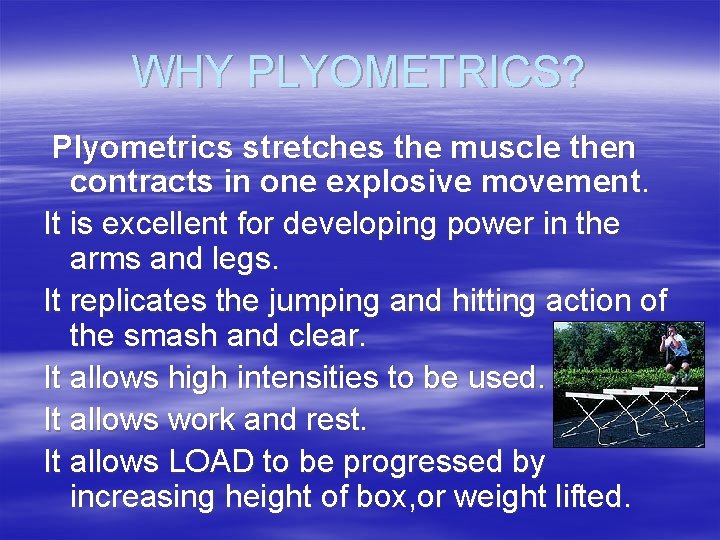 WHY PLYOMETRICS?

Plyometrics stretches the muscle then contracts in one explosive movement.

It is excellent for developing power in the arms and legs.

It replicates the jumping and hitting action of the smash and clear.

It allows high intensities to be used.

It allows work and rest.

It allows LOAD to be progressed by increasing height of box,or weight lifted.